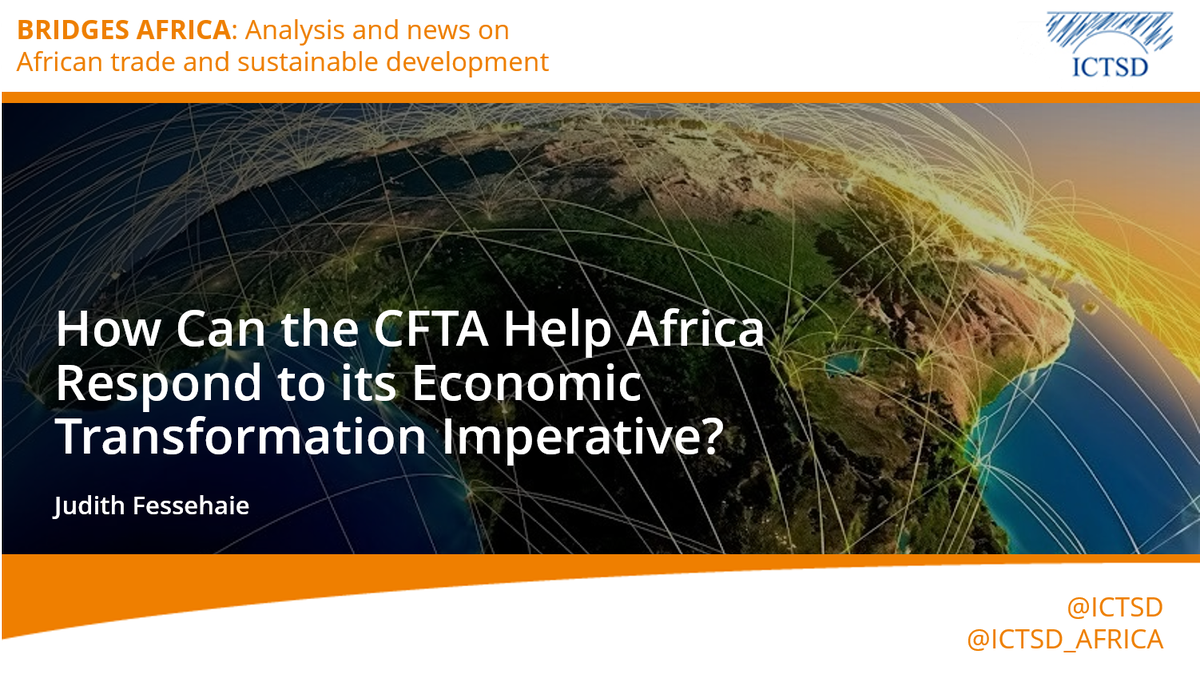 BRIDGES AFRICA: Analysis and news on African trade and sustainable development

ICTSD

How Can the CFTA Help Africa Respond to its Economic Transformation Imperative?

Judith Fessehaie

@ICTSD
@ICTSD_AFRICA